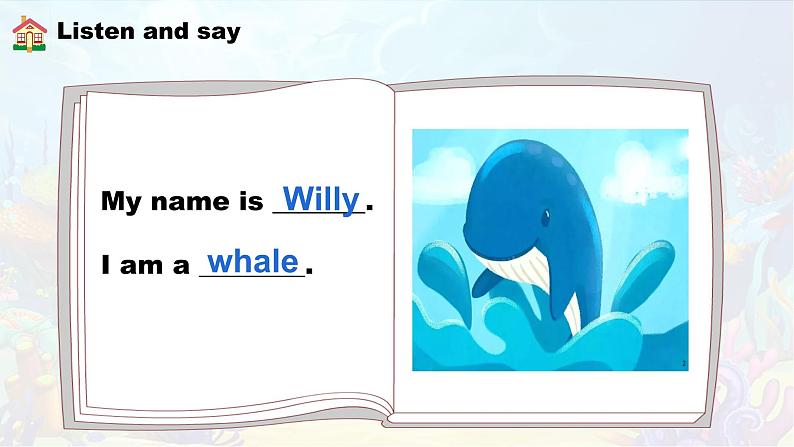 Listen and say

My name is Willy.

I am a whale.